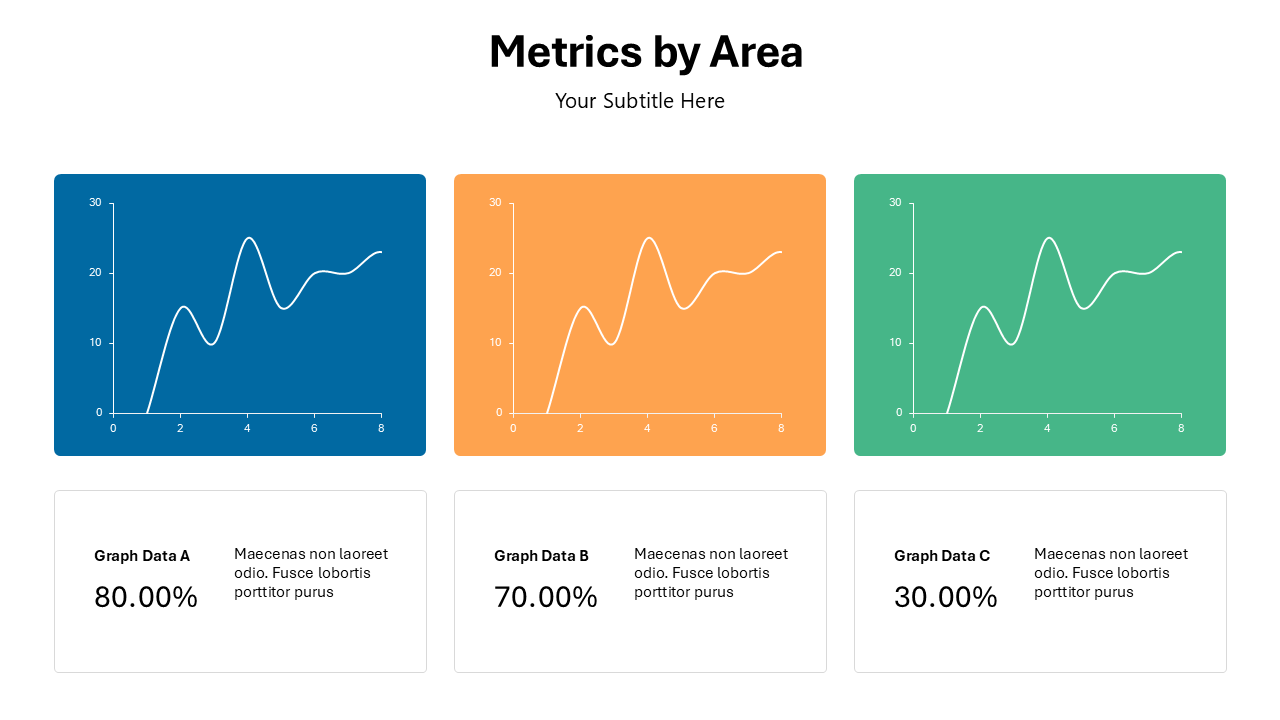 Metrics by Area

Your Subtitle Here

30
20
10
0
0 2 4 6 8

30
20
10
0
0 2 4 6 8

30
20
10
0
0 2 4 6 8

Graph Data A
80.00%
Maecenas non laoreet odio. Fusce lobortis porttitor purus

Graph Data B
70.00%
Maecenas non laoreet odio. Fusce lobortis porttitor purus

Graph Data C
30.00%
Maecenas non laoreet odio. Fusce lobortis porttitor purus